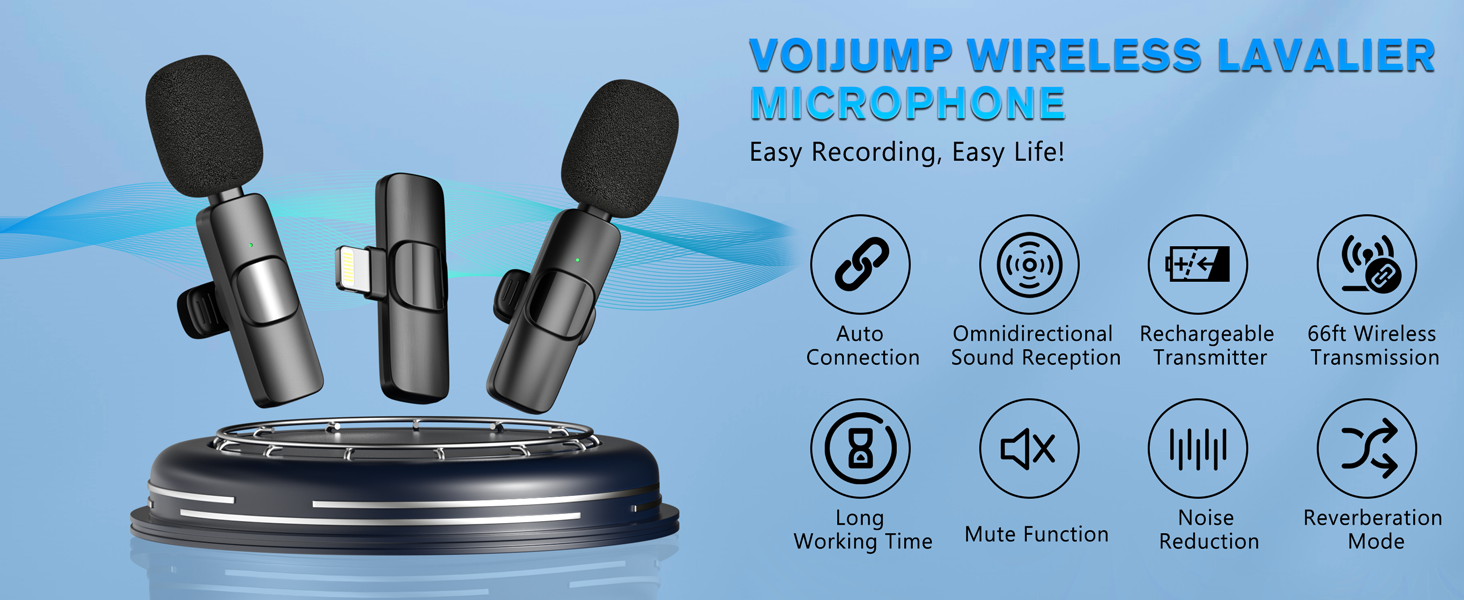 VOIJUMP WIRELESS LAVALIER MICROPHONE

Easy Recording, Easy Life!

Auto Connection

Omnidirectional Sound Reception

Rechargeable Transmitter

66ft Wireless Transmission

Long Working Time

Mute Function

Noise Reduction

Reverberation Mode